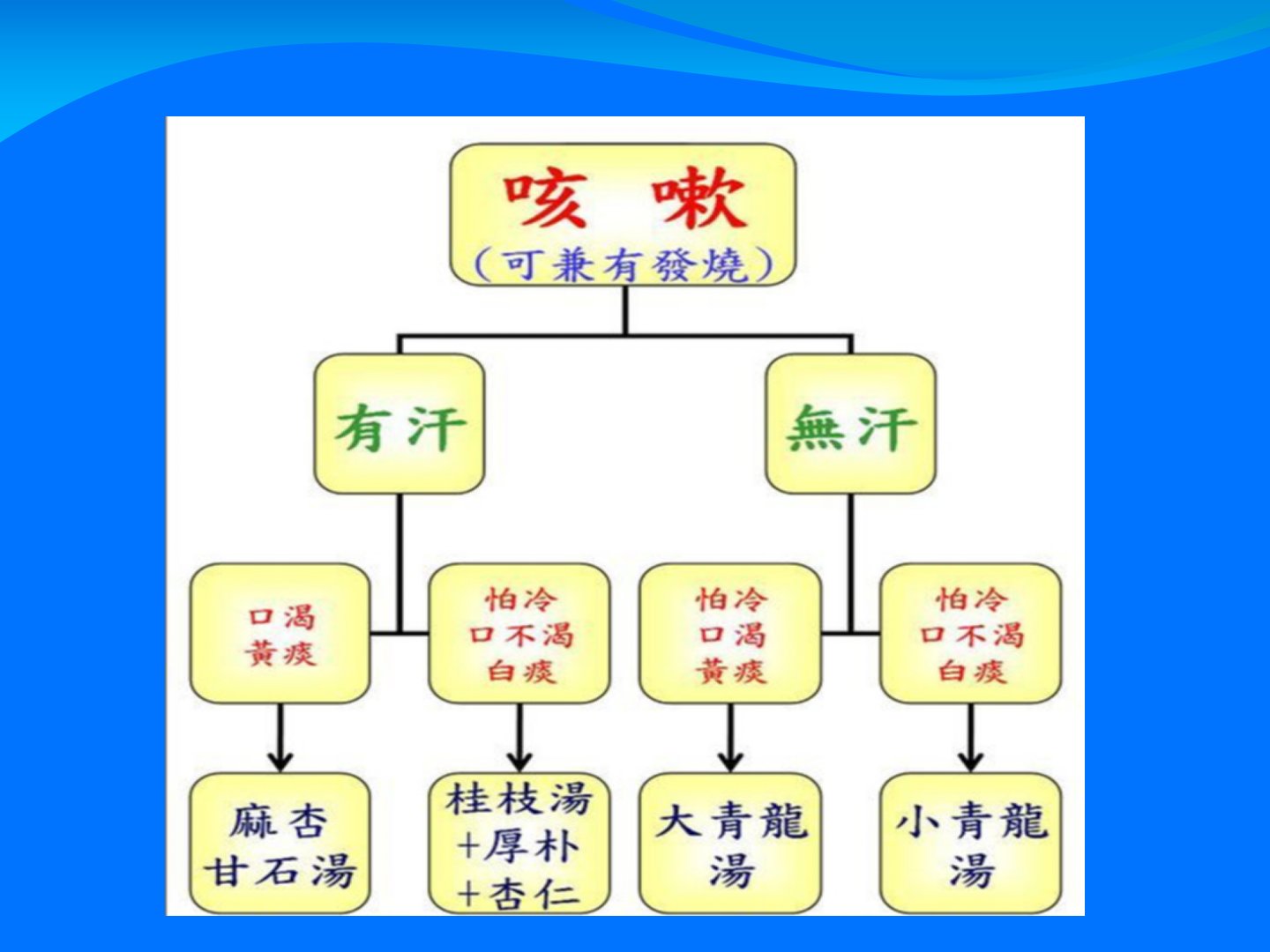 咳 嗽
(可兼有發燒)

有汗

無汗

口渴
黃痰

怕冷
口不渴
白痰

怕冷
口渴
黃痰

怕冷
口不渴
白痰

麻杏
甘石湯

桂枝湯
+厚朴
+杏仁

大青龍
湯

小青龍
湯